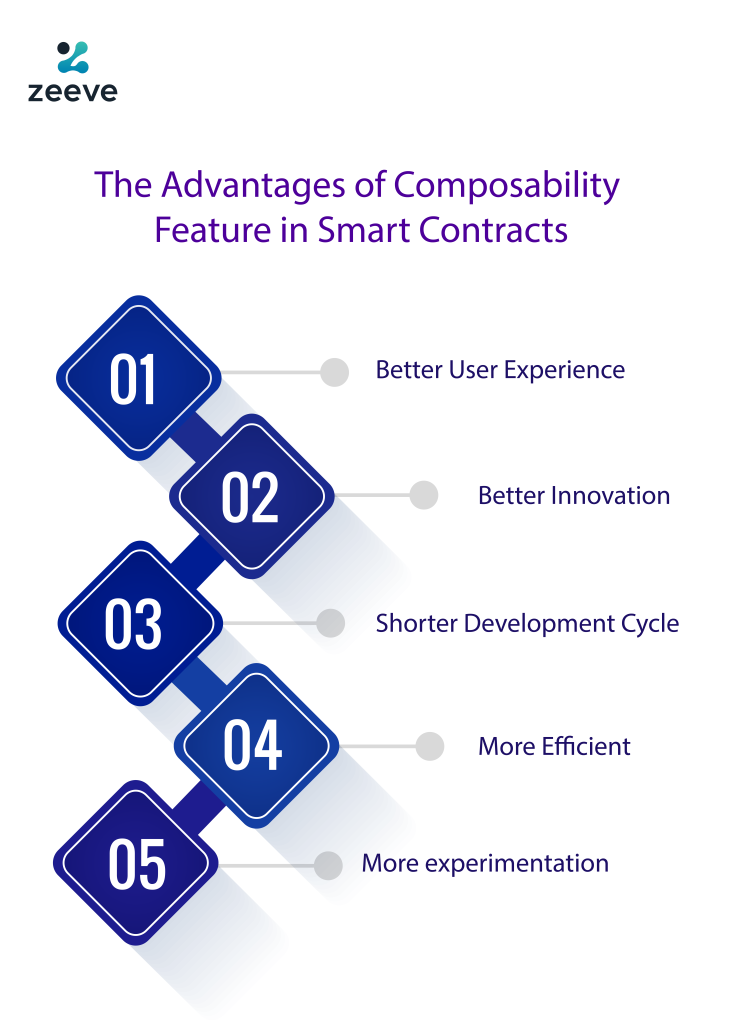 zeeve

The Advantages of Composability Feature in Smart Contracts

01 Better User Experience

02 Better Innovation

03 Shorter Development Cycle

04 More Efficient

05 More experimentation